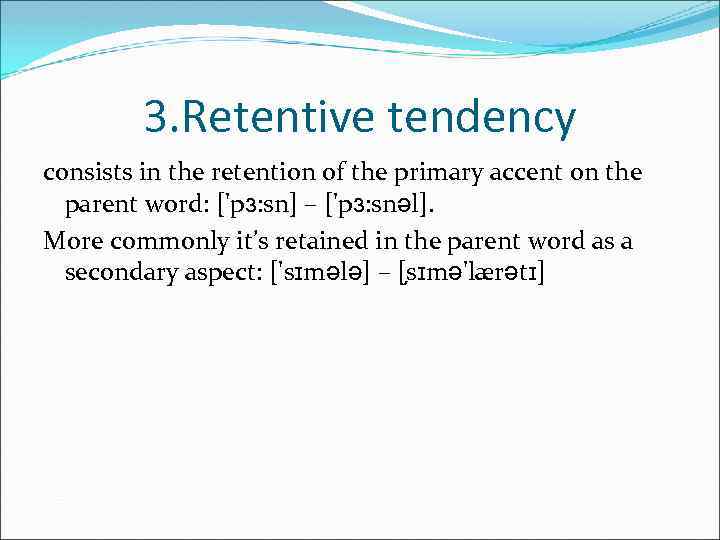 3.Retentive tendency

consists in the retention of the primary accent on the parent word: ['pɜ:sn] – ['pɜ:snəl].

More commonly it's retained in the parent word as a secondary aspect: ['sɪmələ] – [ˌsɪmə'lærətɪ]